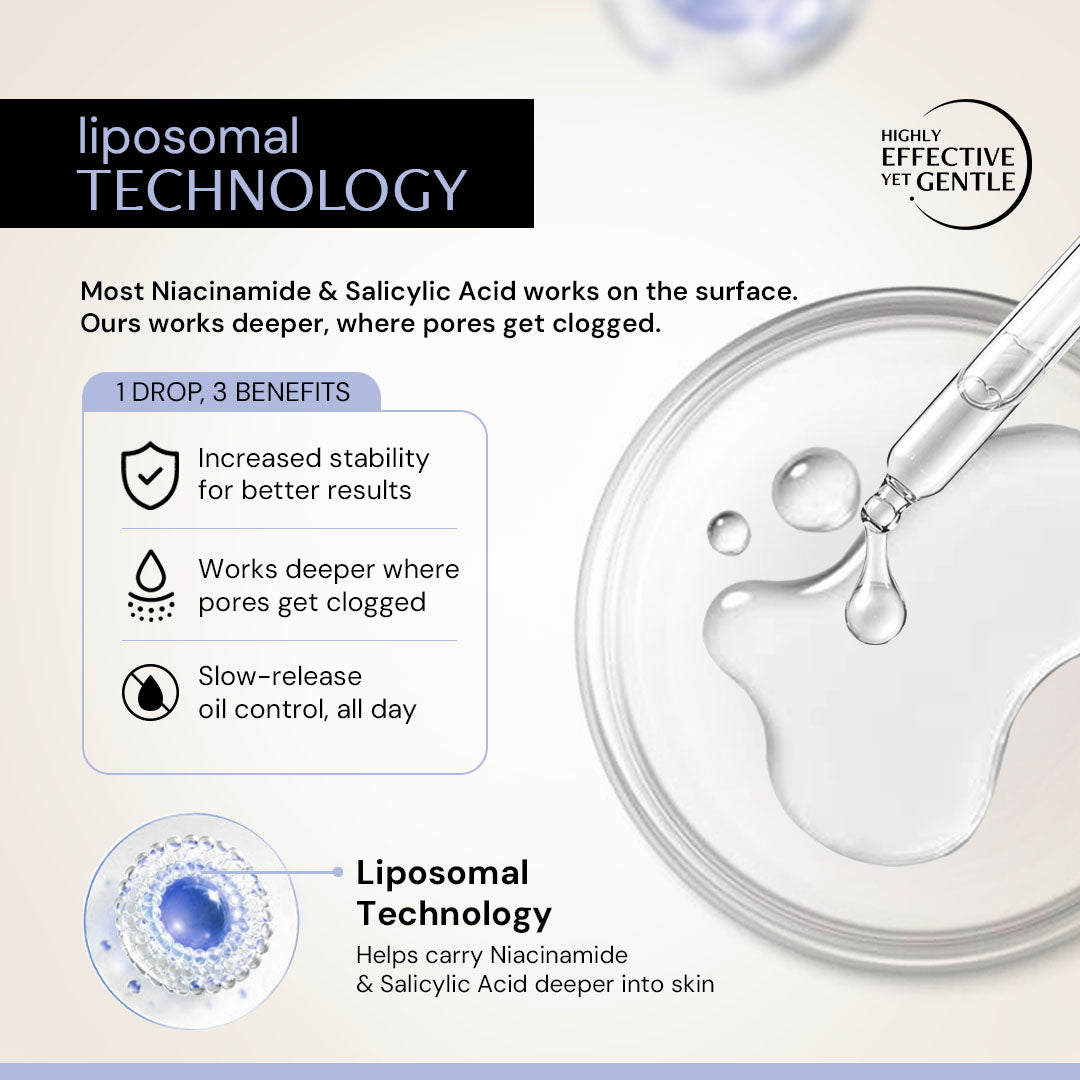 liposomal
TECHNOLOGY

HIGHLY EFFECTIVE YET GENTLE

Most Niacinamide & Salicylic Acid works on the surface. Ours works deeper, where pores get clogged.

1 DROP, 3 BENEFITS

Increased stability for better results

Works deeper where pores get clogged

Slow-release oil control, all day

Liposomal Technology

Helps carry Niacinamide & Salicylic Acid deeper into skin